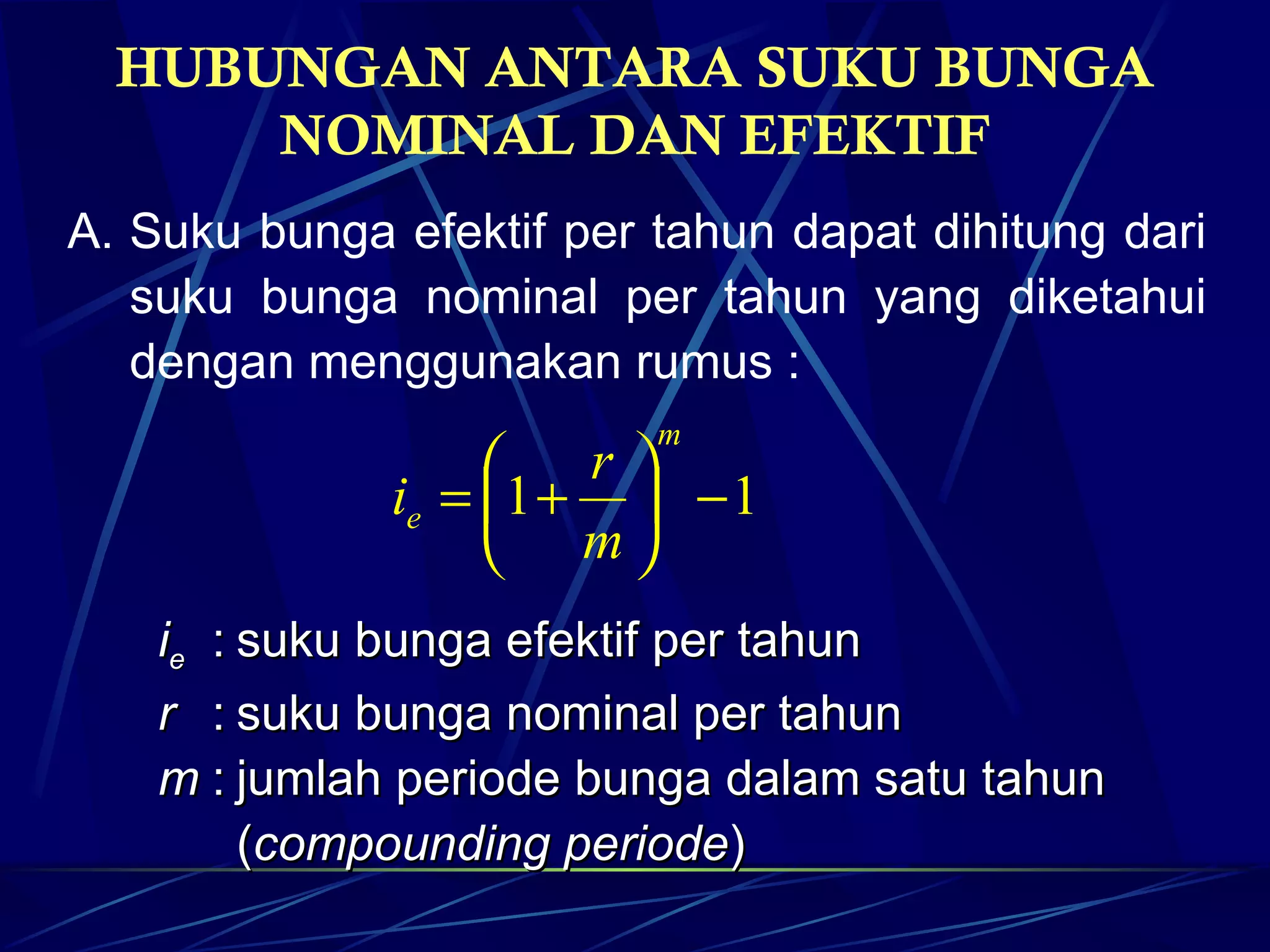 HUBUNGAN ANTARA SUKU BUNGA NOMINAL DAN EFEKTIF

A. Suku bunga efektif per tahun dapat dihitung dari suku bunga nominal per tahun yang diketahui dengan menggunakan rumus :

$i_e = \left(1 + \frac{r}{m}\right)^m - 1$

$i_e$ : suku bunga efektif per tahun
$r$ : suku bunga nominal per tahun
$m$ : jumlah periode bunga dalam satu tahun (compounding periode)